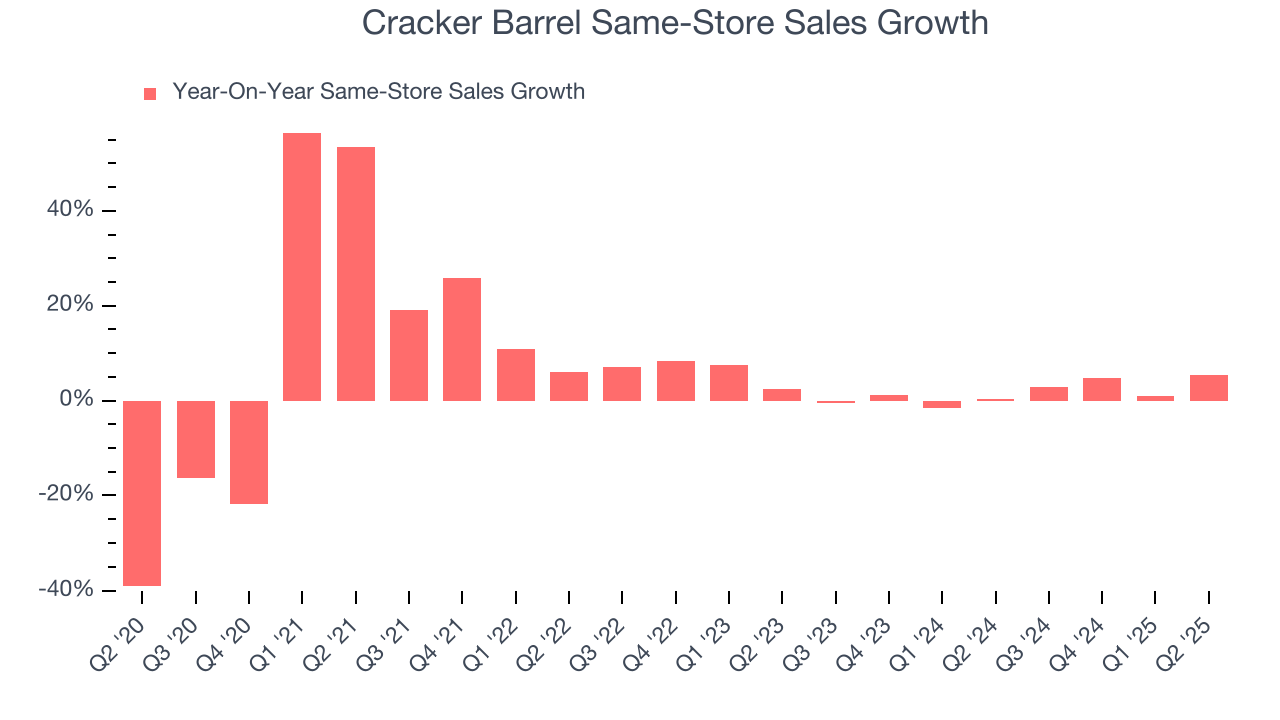 Cracker Barrel Same-Store Sales Growth

Year-On-Year Same-Store Sales Growth

40%
20%
0%
-20%
-40%

Q2 '20
Q3 '20
Q4 '20
Q1 '21
Q2 '21
Q3 '21
Q4 '21
Q1 '22
Q2 '22
Q3 '22
Q4 '22
Q1 '23
Q2 '23
Q3 '23
Q4 '23
Q1 '24
Q2 '24
Q3 '24
Q4 '24
Q1 '25
Q2 '25